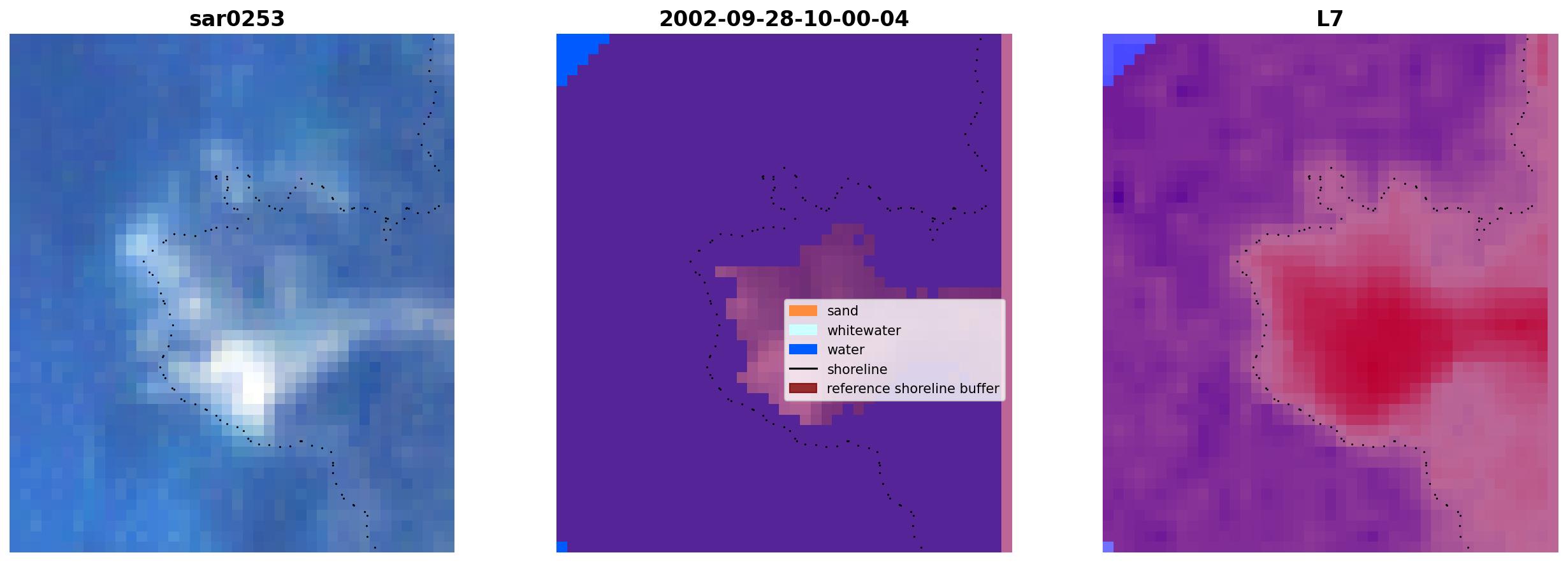 sar0253

2002-09-28-10-00-04

sand
whitewater
water
shoreline
reference shoreline buffer

L7